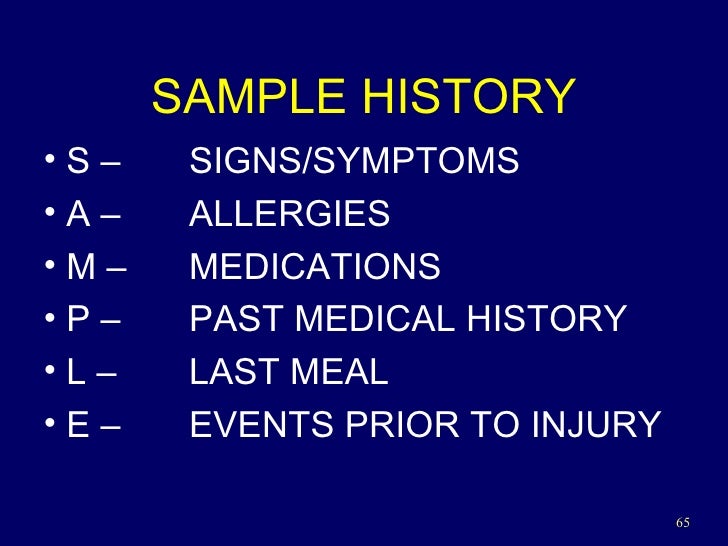 SAMPLE HISTORY

• S – SIGNS/SYMPTOMS
• A – ALLERGIES
• M – MEDICATIONS
• P – PAST MEDICAL HISTORY
• L – LAST MEAL
• E – EVENTS PRIOR TO INJURY

65